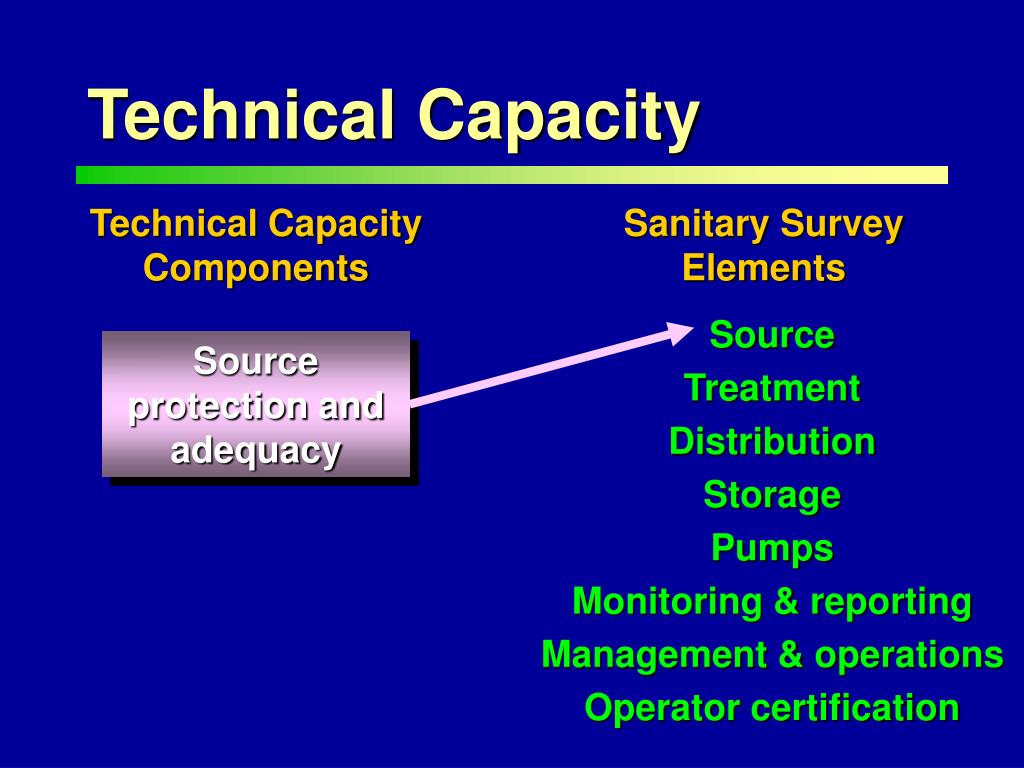 Technical Capacity

Technical Capacity Components

Source protection and adequacy

Sanitary Survey Elements

Source
Treatment
Distribution
Storage
Pumps
Monitoring & reporting
Management & operations
Operator certification